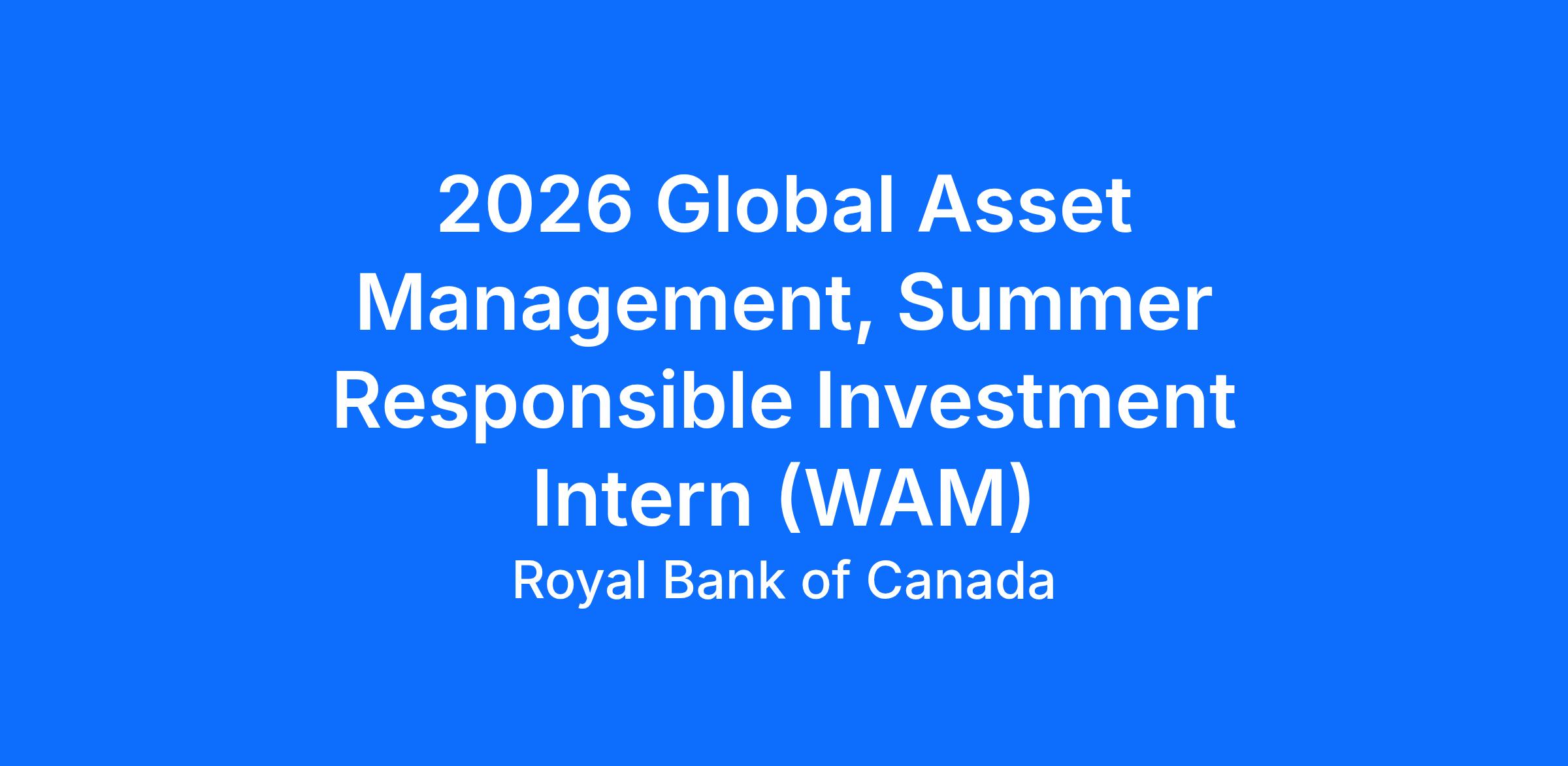 2026 Global Asset Management, Summer Responsible Investment Intern (WAM)

Royal Bank of Canada